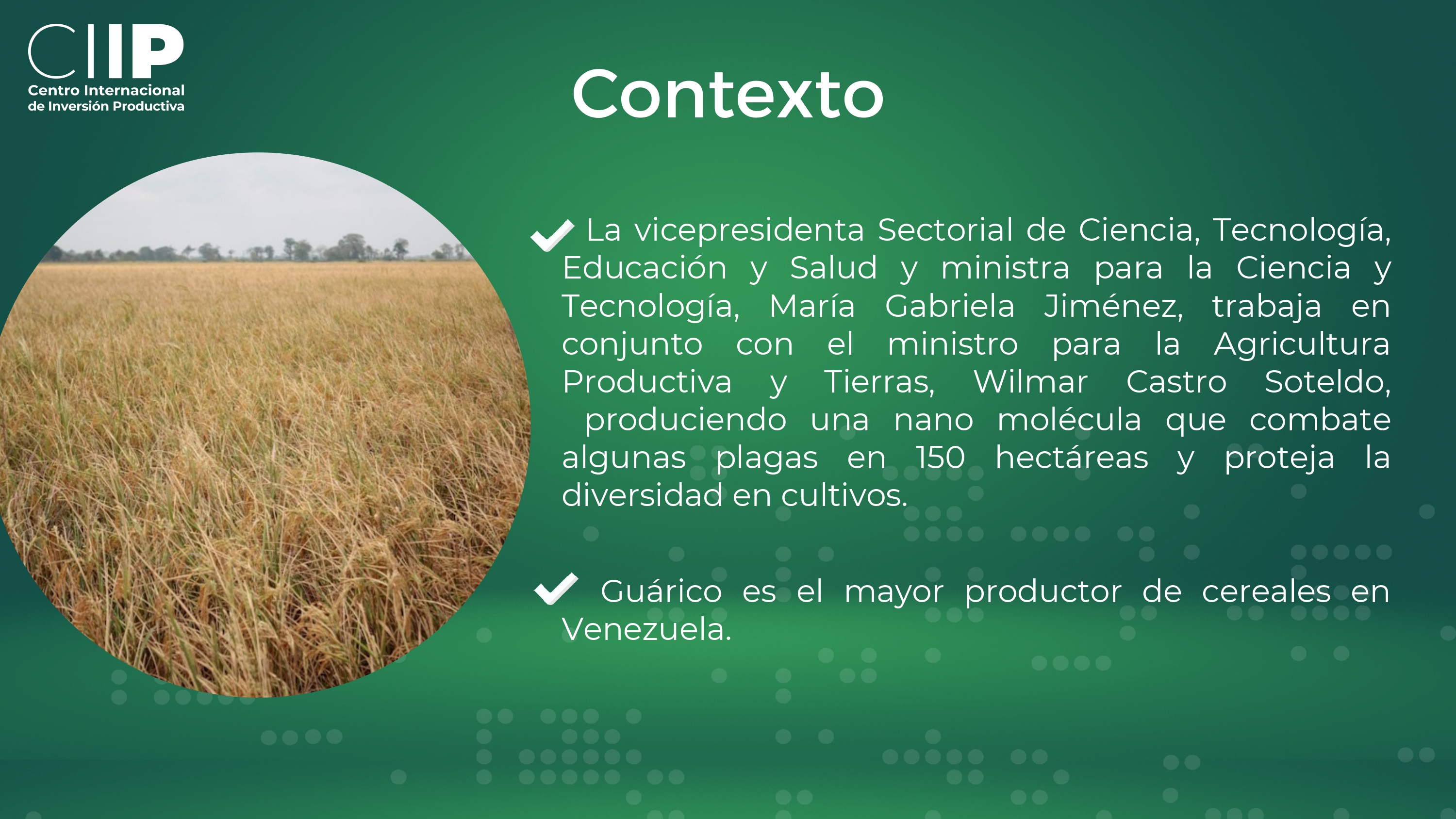 CIIP
Centro Internacional de Inversión Productiva

Contexto

La vicepresidenta Sectorial de Ciencia, Tecnología, Educación y Salud y ministra para la Ciencia y Tecnología, María Gabriela Jiménez, trabaja en conjunto con el ministro para la Agricultura Productiva y Tierras, Wilmar Castro Soteldo, produciendo una nano molécula que combate algunas plagas en 150 hectáreas y proteja la diversidad en cultivos.

Guárico es el mayor productor de cereales en Venezuela.